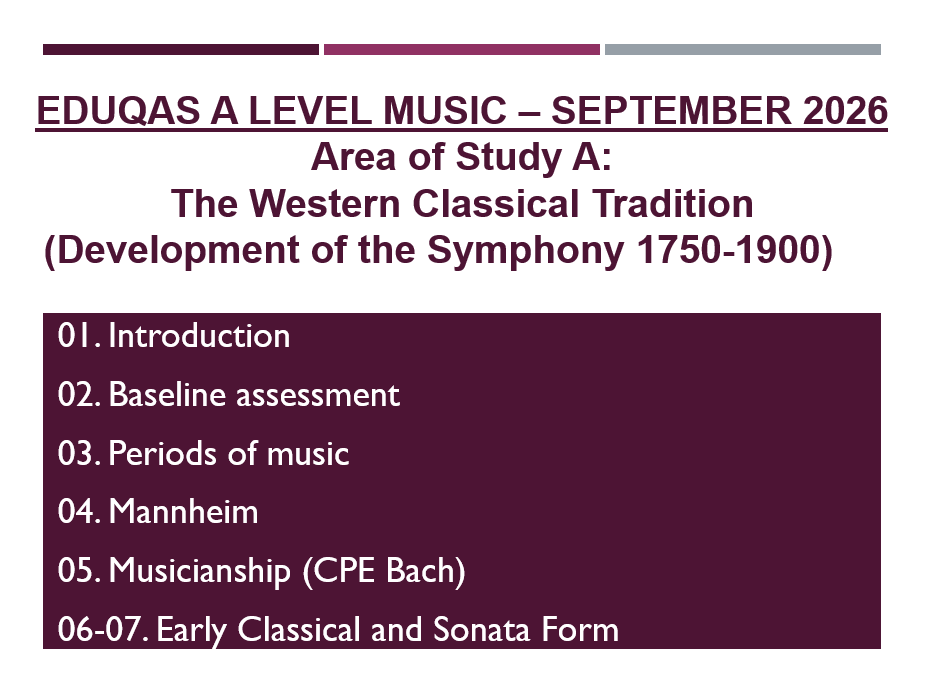 EDUQAS A LEVEL MUSIC – SEPTEMBER 2026
Area of Study A:
The Western Classical Tradition
(Development of the Symphony 1750-1900)

01. Introduction

02. Baseline assessment

03. Periods of music

04. Mannheim

05. Musicianship (CPE Bach)

06-07. Early Classical and Sonata Form